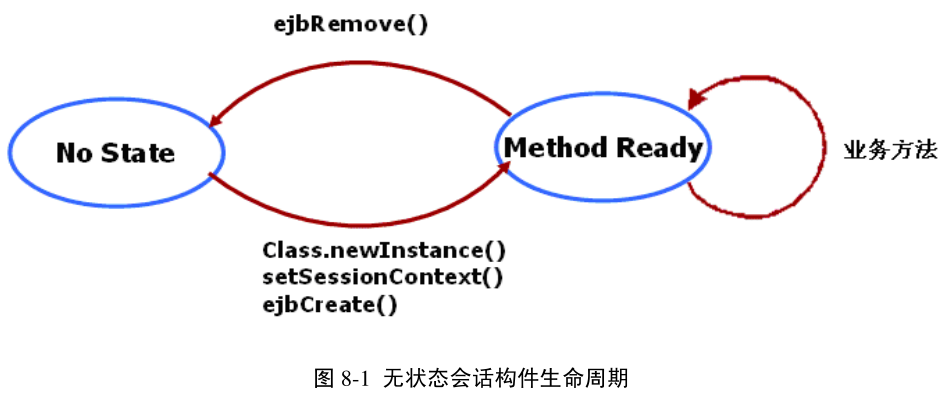 ejbRemove()

No State

Method Ready

业务方法

Class.newInstance()
setSessionContext()
ejbCreate()

图 8-1 无状态会话构件生命周期